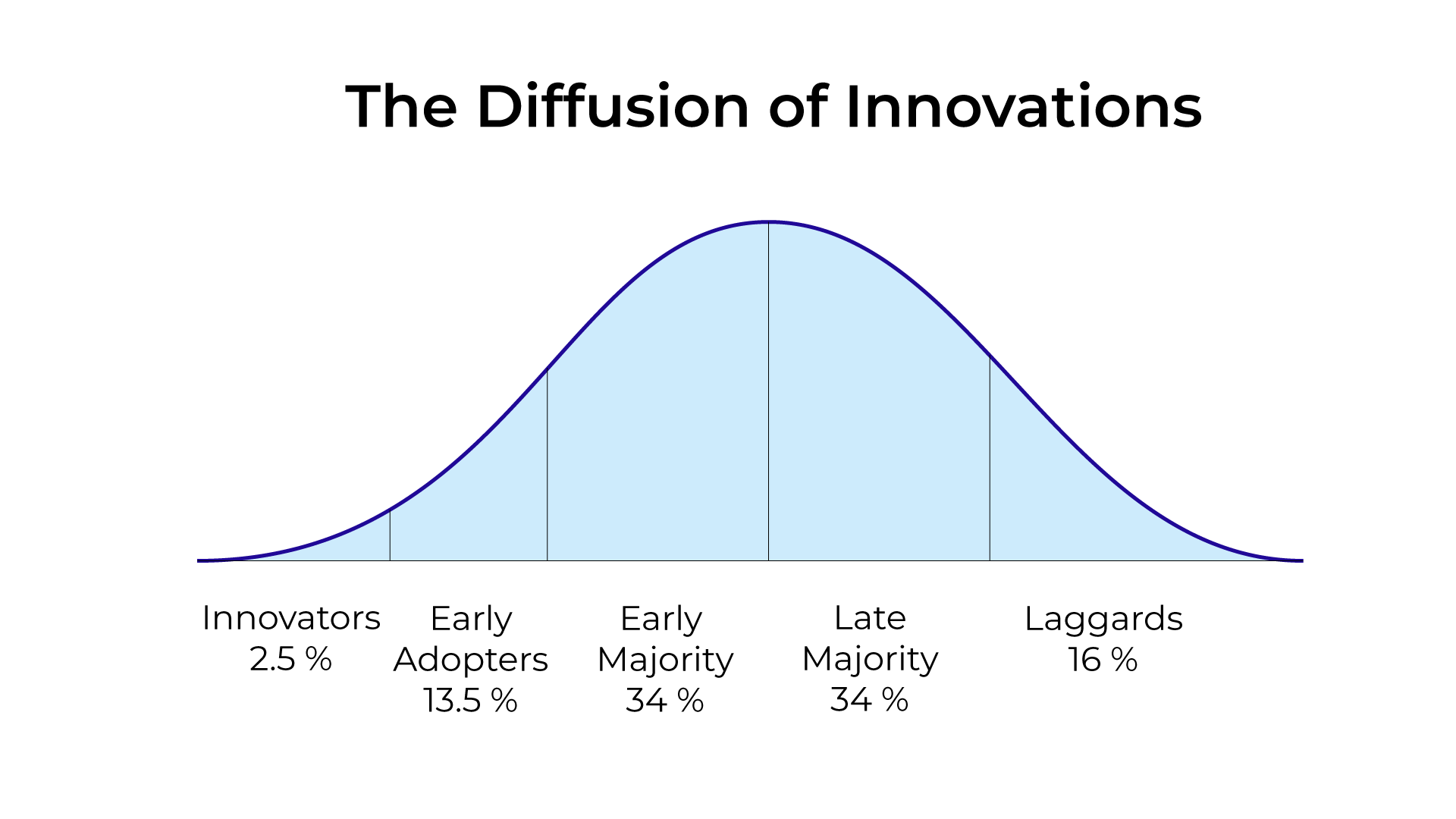 The Diffusion of Innovations

Innovators
2.5 %

Early
Adopters
13.5 %

Early
Majority
34 %

Late
Majority
34 %

Laggards
16 %